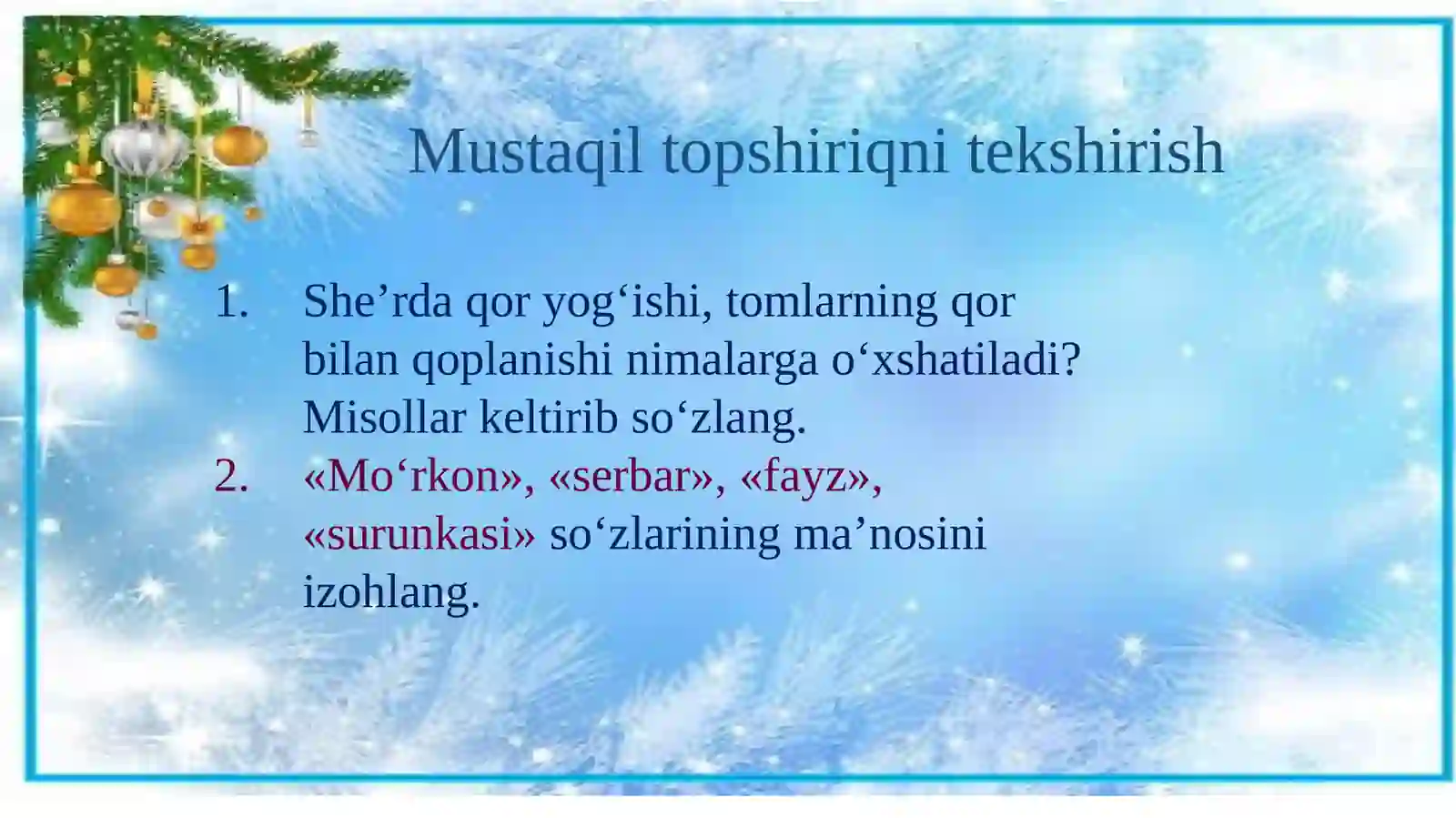 Mustaqil topshiriqni tekshirish

1. She’rda qor yog‘ishi, tomlarning qor bilan qoplanishi nimalarga o‘xshatiladi? Misollar keltirib so‘zlang.
2. «Mo‘rkon», «serbar», «fayz», «surunkasi» so‘zlarining ma’nosini izohlang.